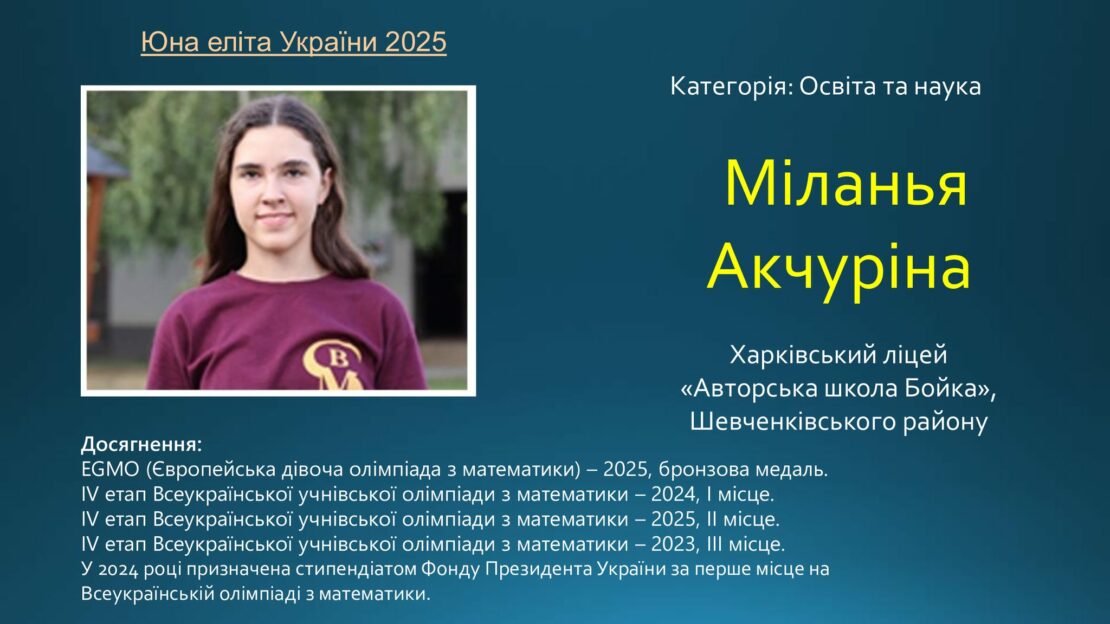 Юна еліта України 2025

Категорія: Освіта та наука

Міланья Акчуріна

Харківський ліцей «Авторська школа Бойка», Шевченківського району

Досягнення:
EGMO (Європейська дівоча олімпіада з математики) – 2025, бронзова медаль.
IV етап Всеукраїнської учнівської олімпіади з математики – 2024, I місце.
IV етап Всеукраїнської учнівської олімпіади з математики – 2025, II місце.
IV етап Всеукраїнської учнівської олімпіади з математики – 2023, III місце.
У 2024 році призначена стипендіатом Фонду Президента України за перше місце на Всеукраїнській олімпіаді з математики.